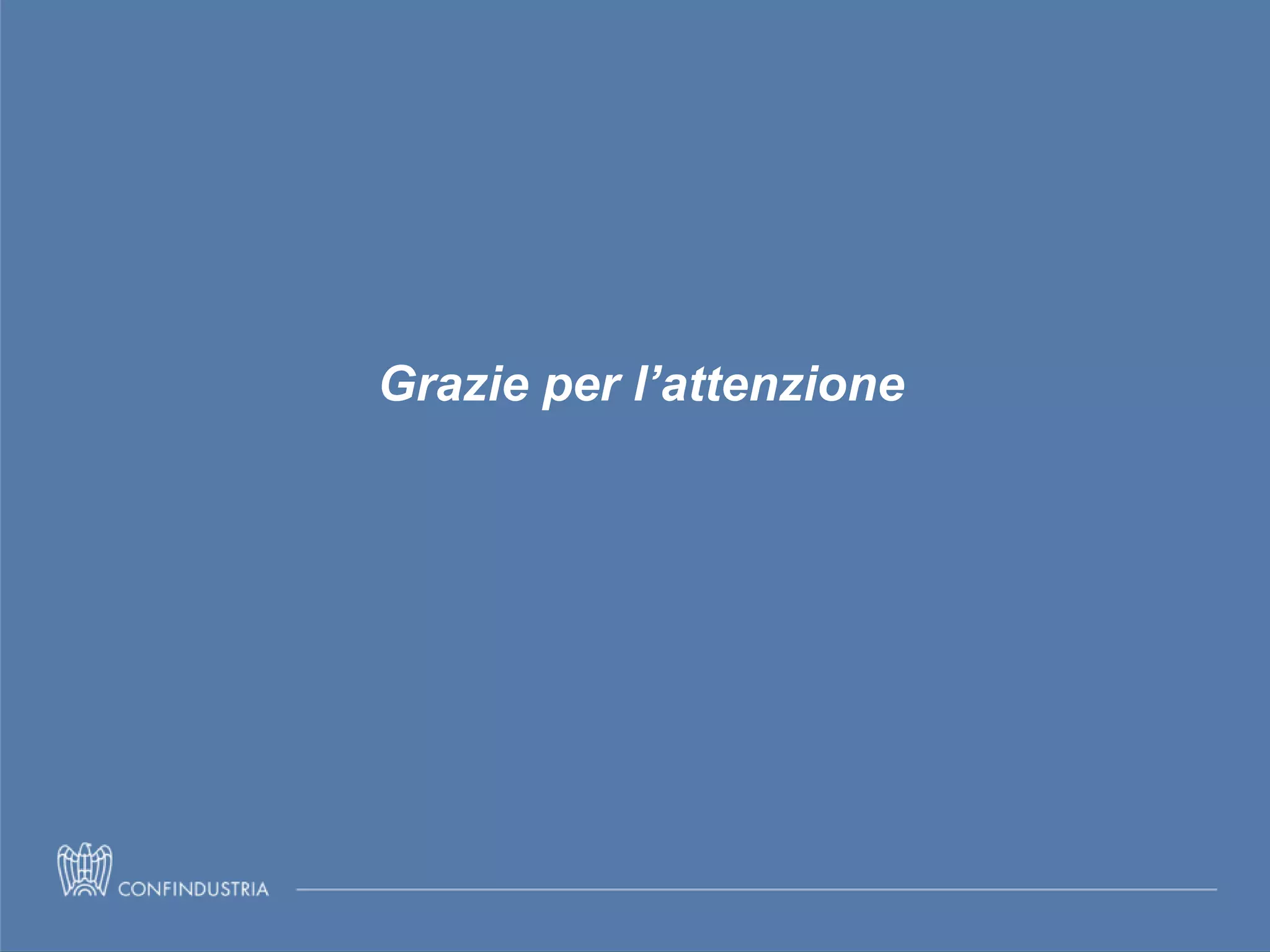 Grazie per l’attenzione

CONFINDUSTRIA